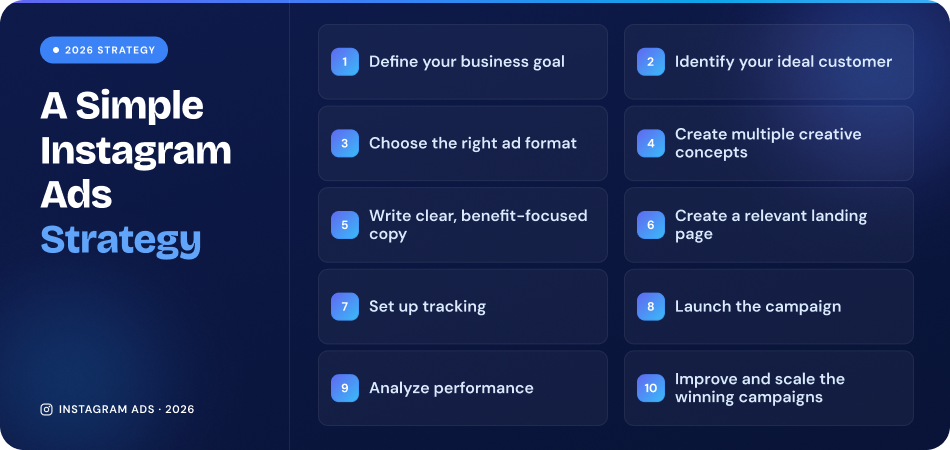 2026 STRATEGY

A Simple Instagram Ads Strategy

INSTAGRAM ADS · 2026

1 Define your business goal

2 Identify your ideal customer

3 Choose the right ad format

4 Create multiple creative concepts

5 Write clear, benefit-focused copy

6 Create a relevant landing page

7 Set up tracking

8 Launch the campaign

9 Analyze performance

10 Improve and scale the winning campaigns